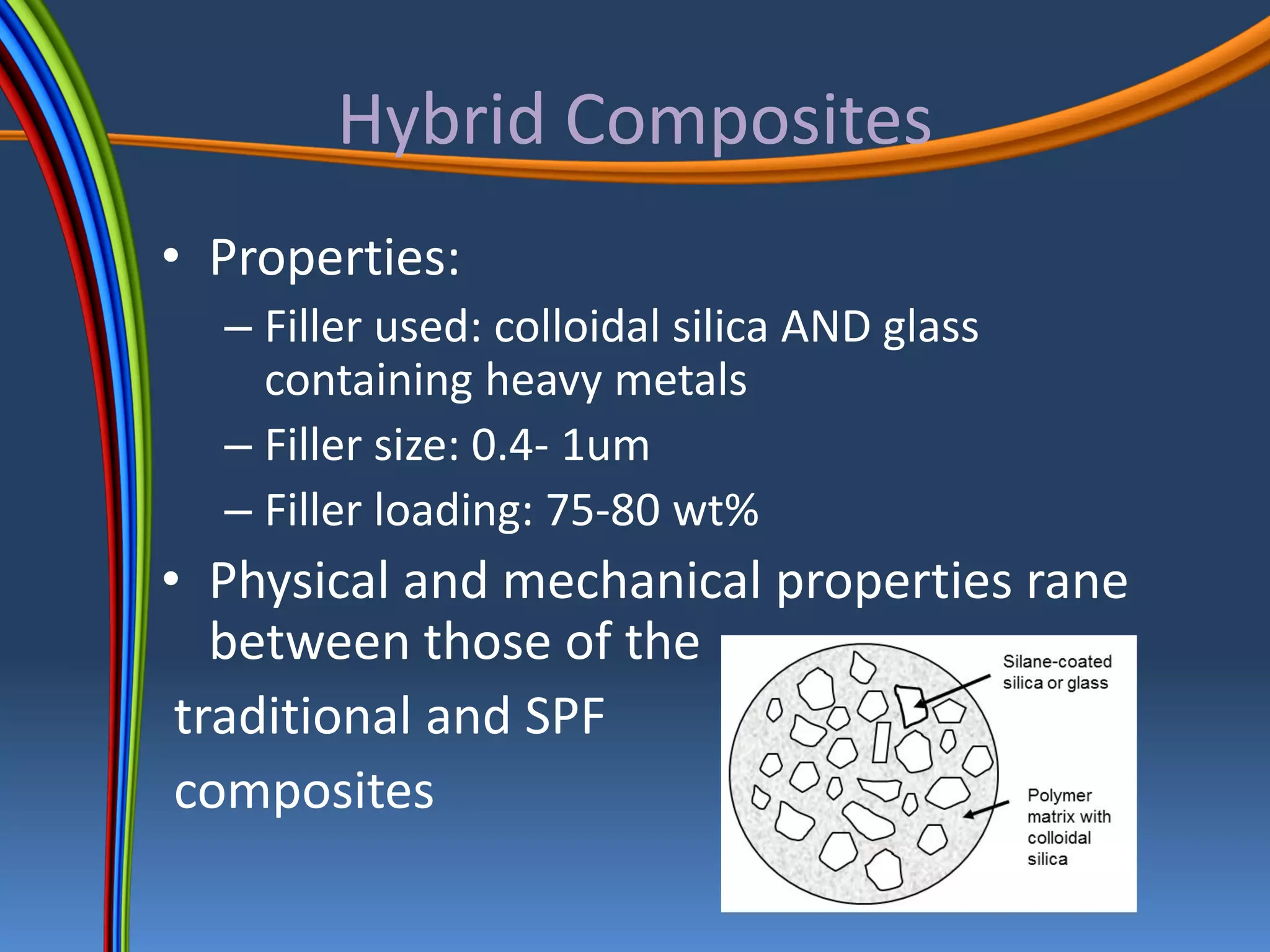 Hybrid Composites

• Properties:
– Filler used: colloidal silica AND glass containing heavy metals
– Filler size: 0.4- 1um
– Filler loading: 75-80 wt%
• Physical and mechanical properties rane between those of the traditional and SPF composites

Silane-coated silica or glass

Polymer matrix with colloidal silica